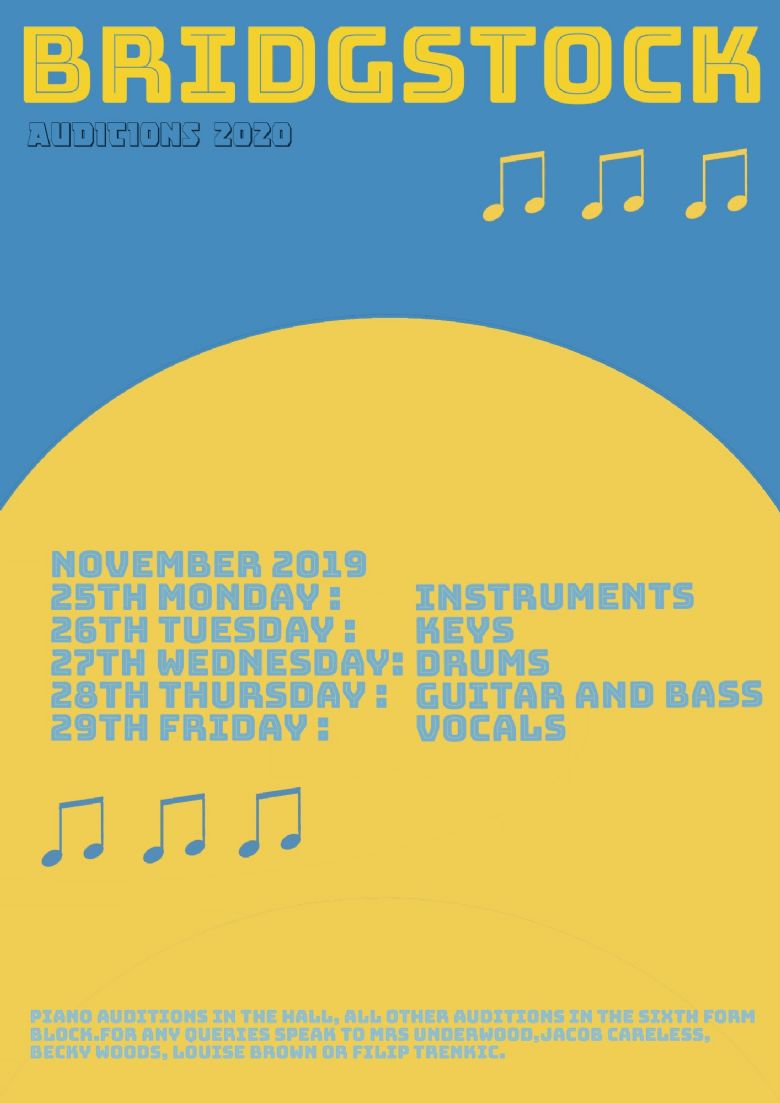 BRIDGSTOCK

AUDITIONS 2020

NOVEMBER 2019
25TH MONDAY : INSTRUMENTS
26TH TUESDAY : KEYS
27TH WEDNESDAY: DRUMS
28TH THURSDAY : GUITAR AND BASS
29TH FRIDAY : VOCALS

PIANO AUDITIONS IN THE HALL, ALL OTHER AUDITIONS IN THE SIXTH FORM BLOCK.FOR ANY QUERIES SPEAK TO MRS UNDERWOOD,JACOB CARELESS, BECKY WOODS, LOUISE BROWN OR FILIP TRENKIC.